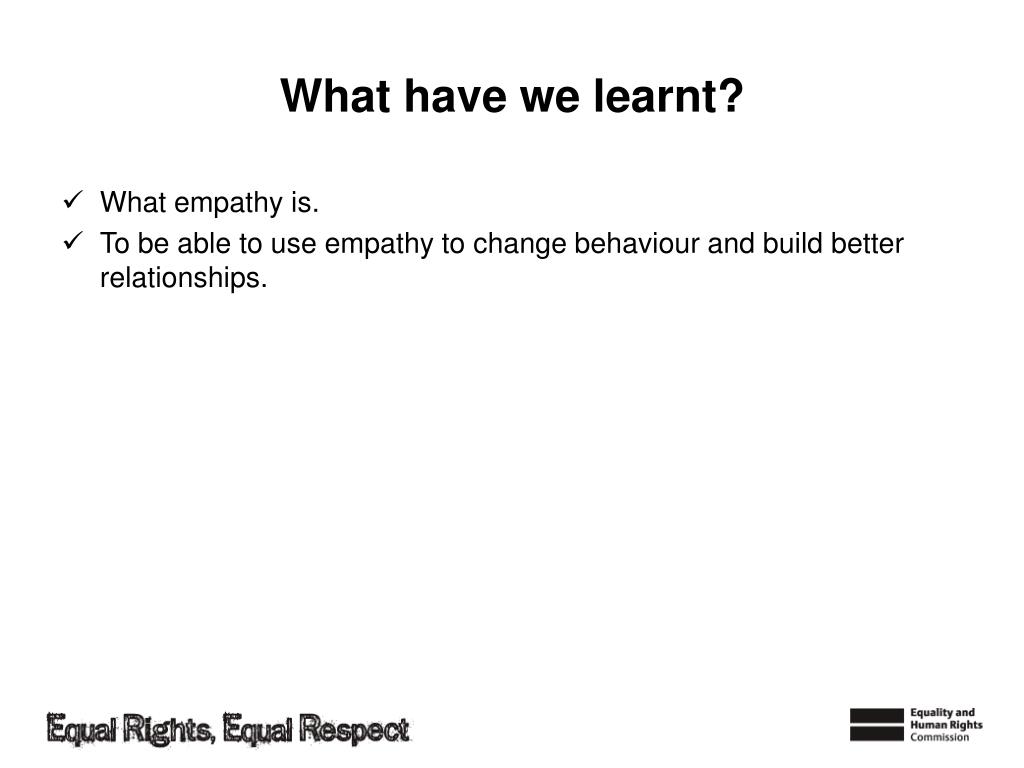 What have we learnt?

✓ What empathy is.
✓ To be able to use empathy to change behaviour and build better relationships.

Equal Rights, Equal Respect

Equality and Human Rights Commission